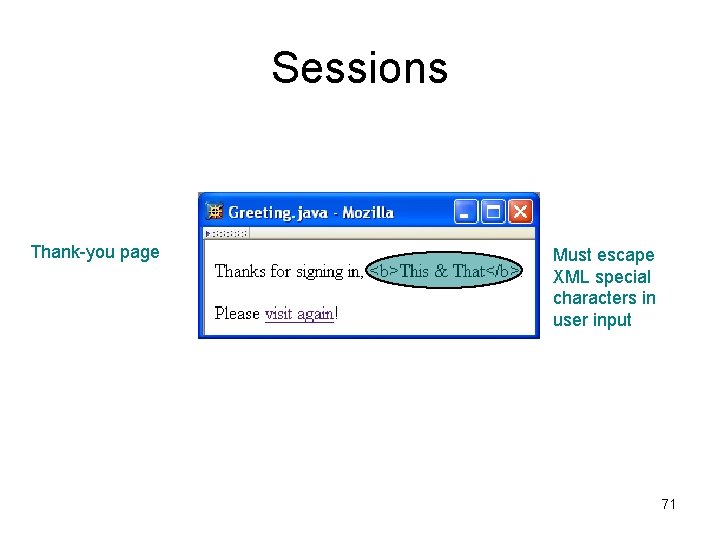 Sessions

Thank-you page

Greeting.java - Mozilla

Thanks for signing in, <b>This & That</b>.

Please visit again!

Must escape XML special characters in user input

71